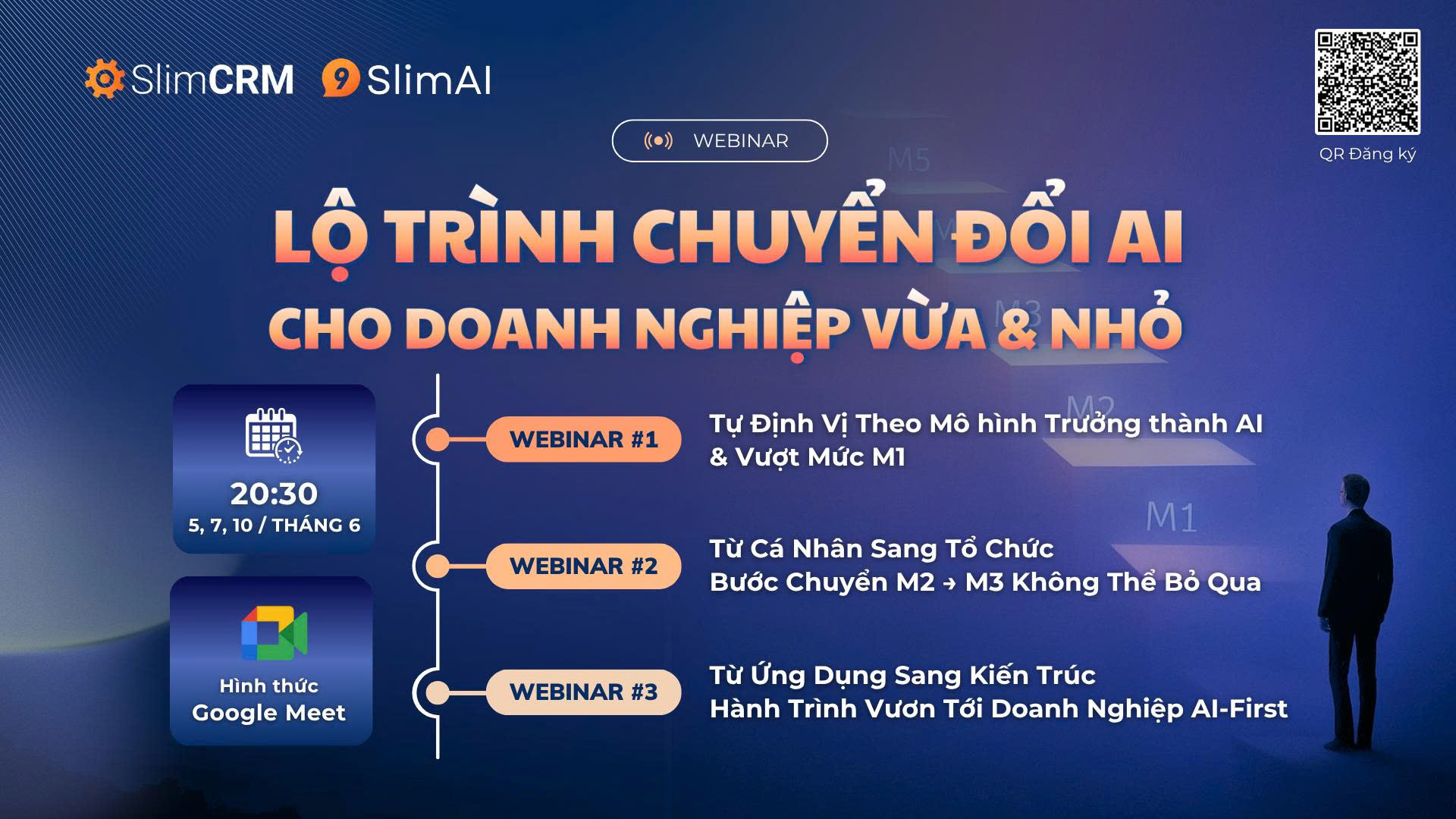 SlimCRM SlimAI

QR Đăng ký

WEBINAR

M5

LỘ TRÌNH CHUYỂN ĐỔI AI
CHO DOANH NGHIỆP VỪA & NHỎ

M3

M2

M1

20:30
5, 7, 10 / THÁNG 6

Hình thức
Google Meet

WEBINAR #1
Tự Định Vị Theo Mô hình Trưởng thành AI & Vượt Mức M1

WEBINAR #2
Từ Cá Nhân Sang Tổ Chức
Bước Chuyển M2 → M3 Không Thể Bỏ Qua

WEBINAR #3
Từ Ứng Dụng Sang Kiến Trúc
Hành Trình Vươn Tới Doanh Nghiệp AI-First